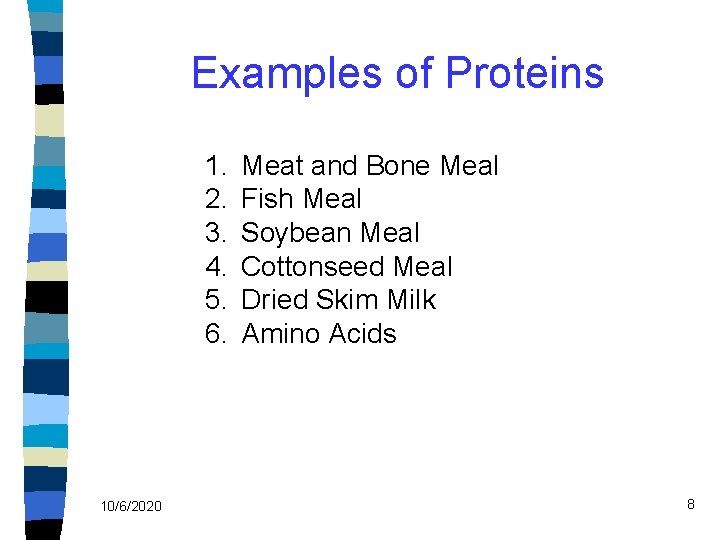 Examples of Proteins

1. Meat and Bone Meal
2. Fish Meal
3. Soybean Meal
4. Cottonseed Meal
5. Dried Skim Milk
6. Amino Acids

10/6/2020

8